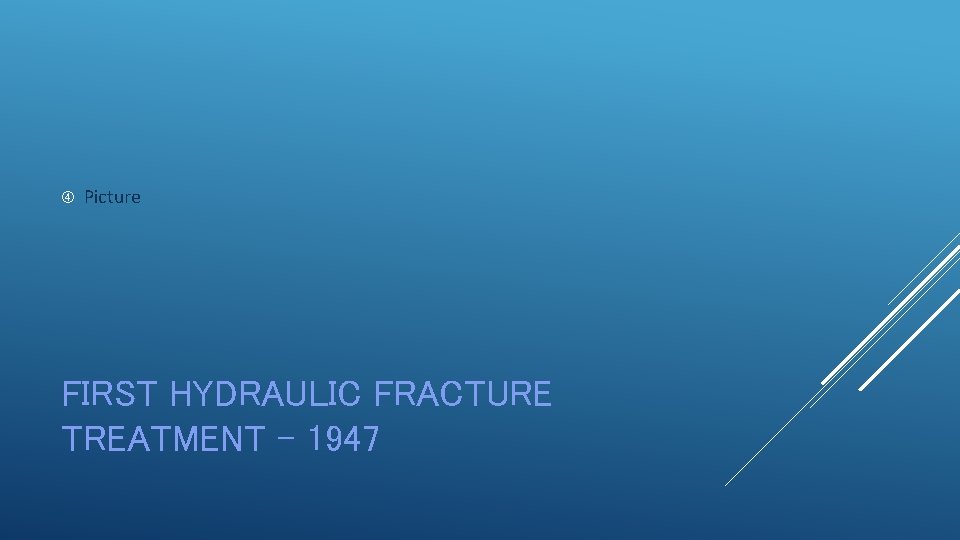 ④ Picture

FIRST HYDRAULIC FRACTURE TREATMENT – 1947